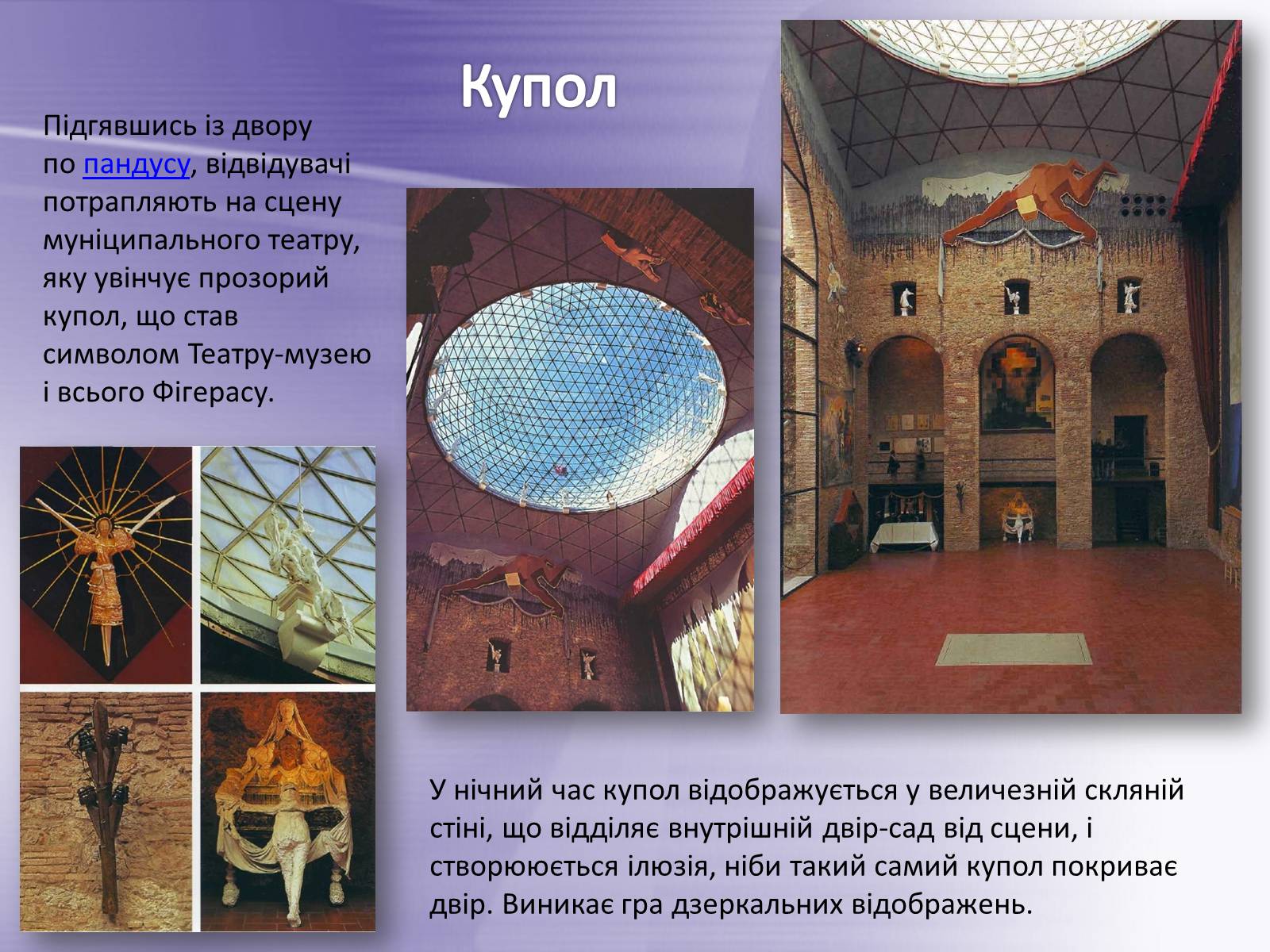 Купол

Підгявшись із двору по пандусу, відвідувачі потрапляють на сцену муніципального театру, яку увінчує прозорий купол, що став символом Театру-музею і всього Фігерасу.

У нічний час купол відображується у величезній скляній стіні, що відділяє внутрішній двір-сад від сцени, і створюється ілюзія, ніби такий самий купол покриває двір. Виникає гра дзеркальних відображень.